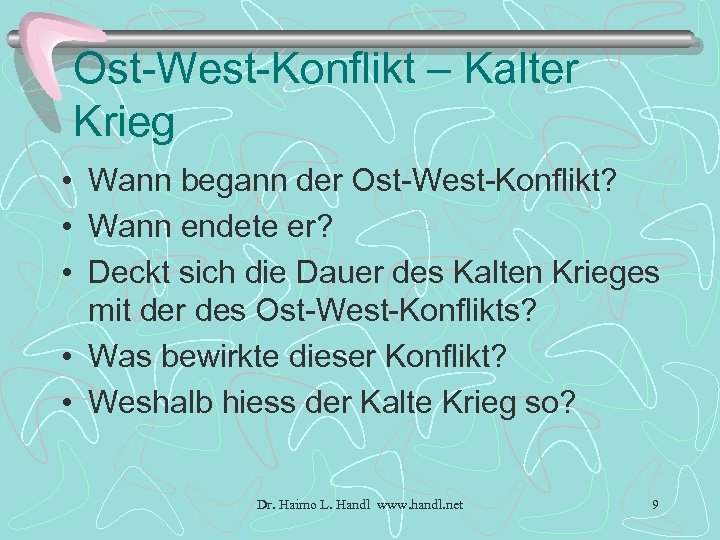 Ost-West-Konflikt – Kalter Krieg

• Wann begann der Ost-West-Konflikt?
• Wann endete er?
• Deckt sich die Dauer des Kalten Krieges mit der des Ost-West-Konflikts?
• Was bewirkte dieser Konflikt?
• Weshalb hiess der Kalte Krieg so?

Dr. Haimo L. Handl www.handl.net

9